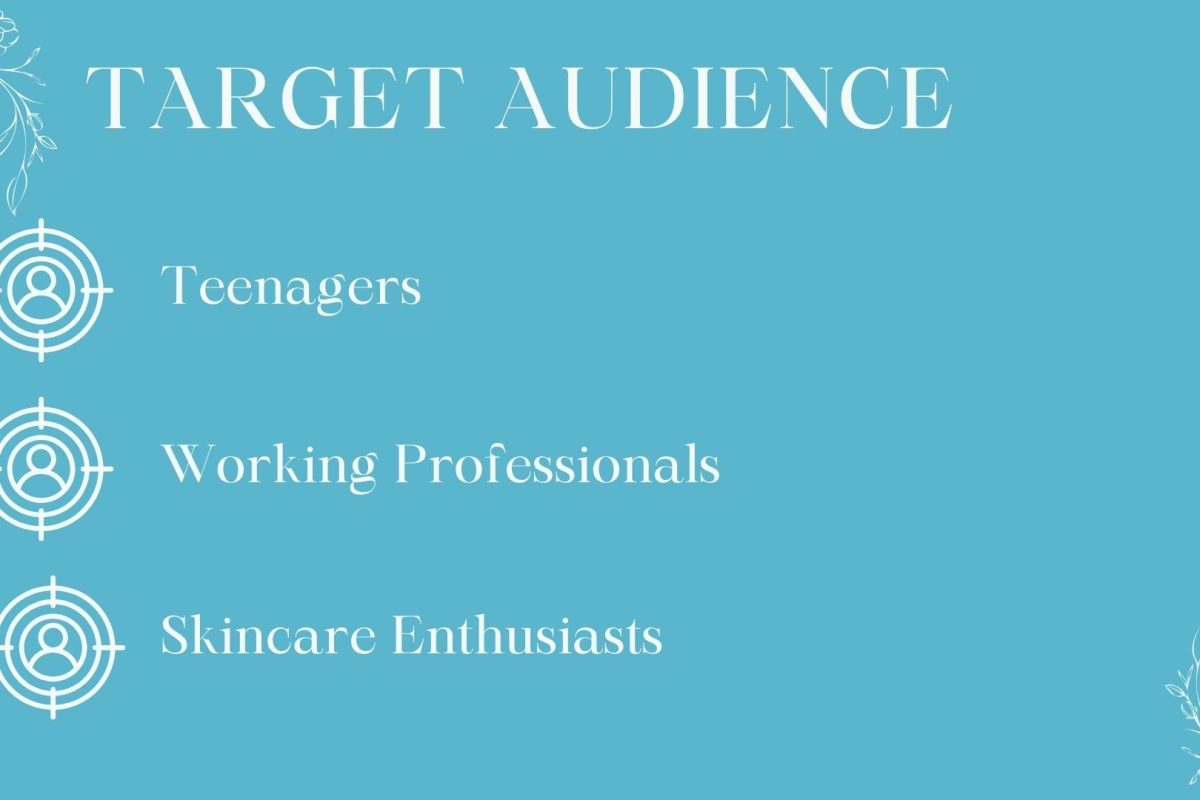 TARGET AUDIENCE

Teenagers

Working Professionals

Skincare Enthusiasts